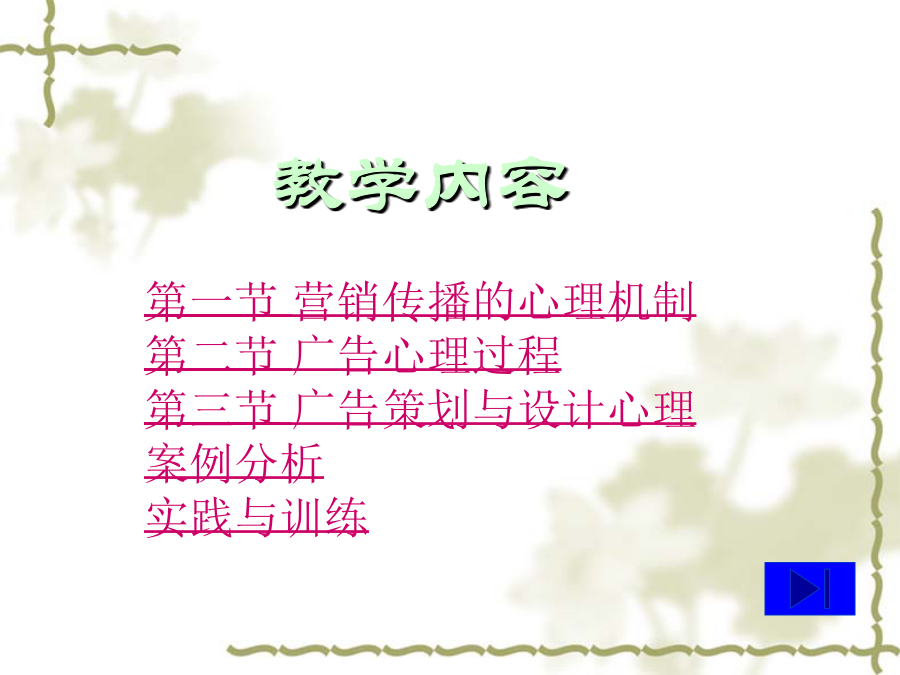 教学内容

第一节 营销传播的心理机制
第二节 广告心理过程
第三节 广告策划与设计心理
案例分析
实践与训练